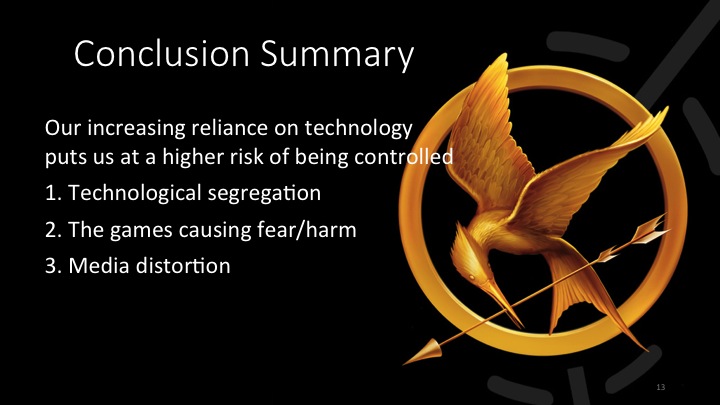 Conclusion Summary

Our increasing reliance on technology puts us at a higher risk of being controlled

1. Technological segregation
2. The games causing fear/harm
3. Media distortion

13